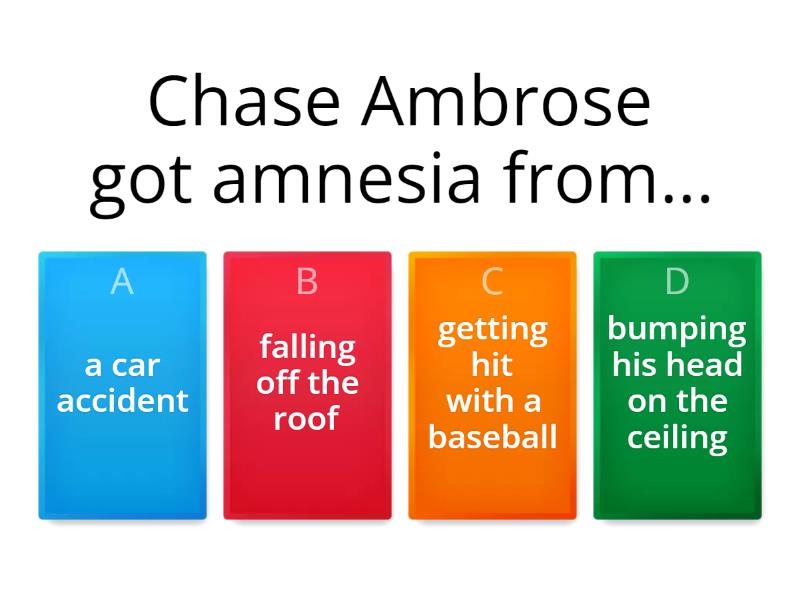 Chase Ambrose got amnesia from...

A
a car accident

B
falling off the roof

C
getting hit with a baseball

D
bumping his head on the ceiling